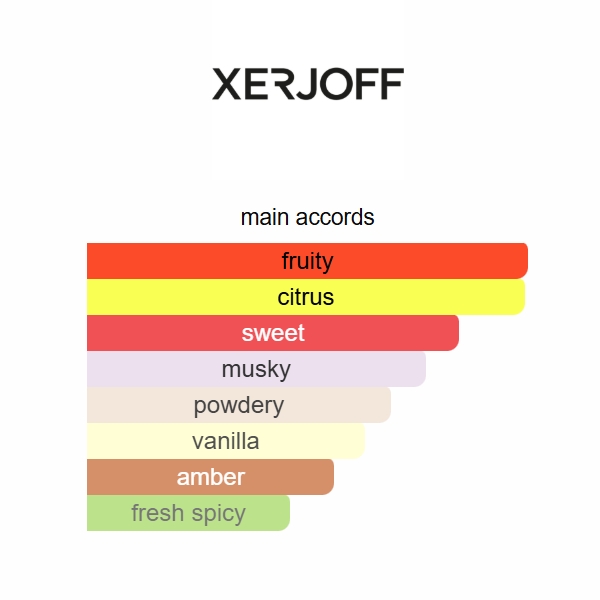 XERJOFF

main accords

fruity
citrus
sweet
musky
powdery
vanilla
amber
fresh spicy